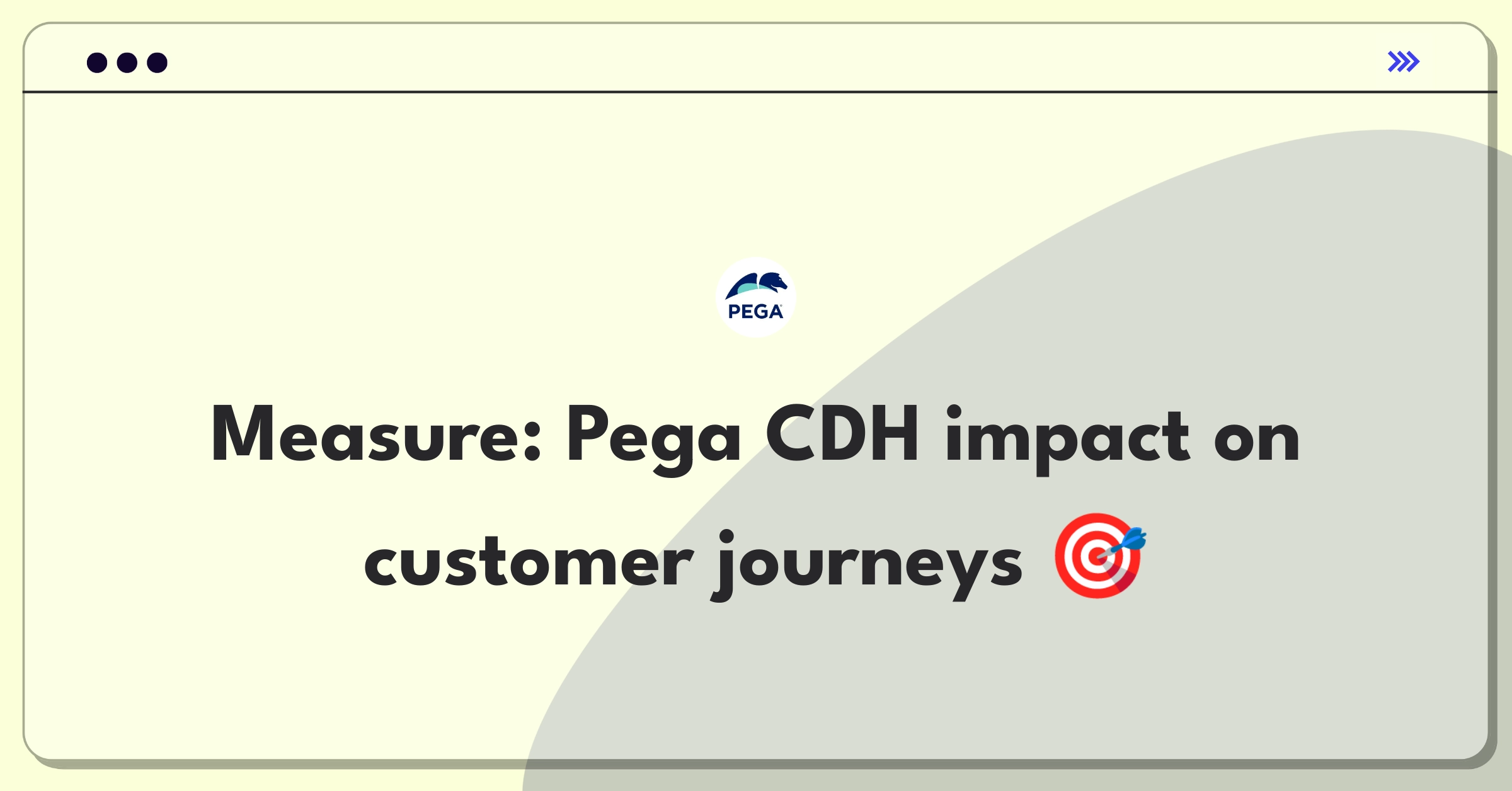 PEGA

Measure: Pega CDH impact on customer journeys 🎯